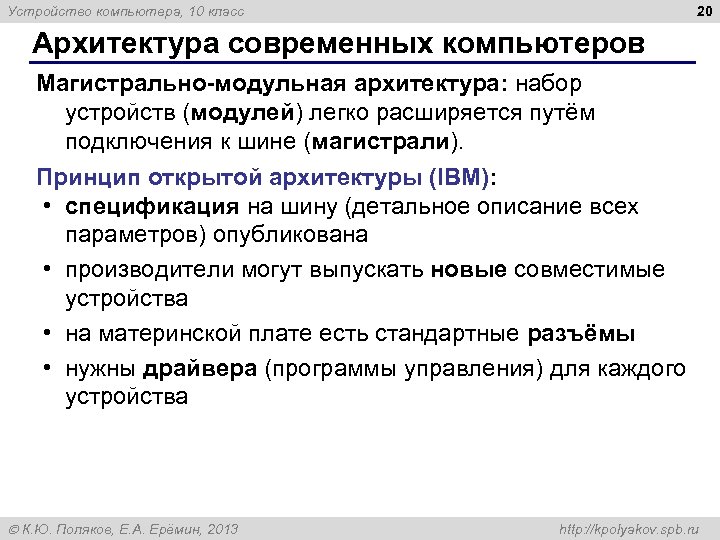 Устройство компьютера, 10 класс

20

Архитектура современных компьютеров

Магистрально-модульная архитектура: набор устройств (модулей) легко расширяется путём подключения к шине (магистрали).

Принцип открытой архитектуры (IBM):

• спецификация на шину (детальное описание всех параметров) опубликована

• производители могут выпускать новые совместимые устройства

• на материнской плате есть стандартные разъёмы

• нужны драйвера (программы управления) для каждого устройства

© К.Ю. Поляков, Е.А. Ерёмин, 2013

http://kpolyakov.spb.ru